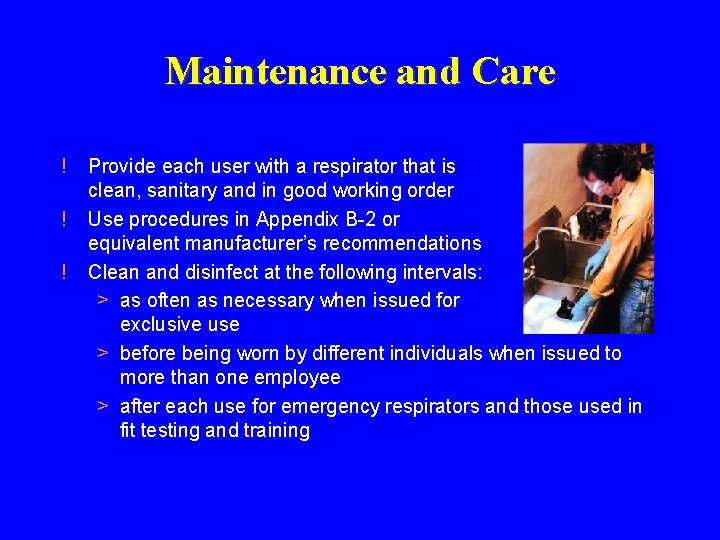 Maintenance and Care

! Provide each user with a respirator that is clean, sanitary and in good working order
! Use procedures in Appendix B-2 or equivalent manufacturer's recommendations
! Clean and disinfect at the following intervals:
> as often as necessary when issued for exclusive use
> before being worn by different individuals when issued to more than one employee
> after each use for emergency respirators and those used in fit testing and training